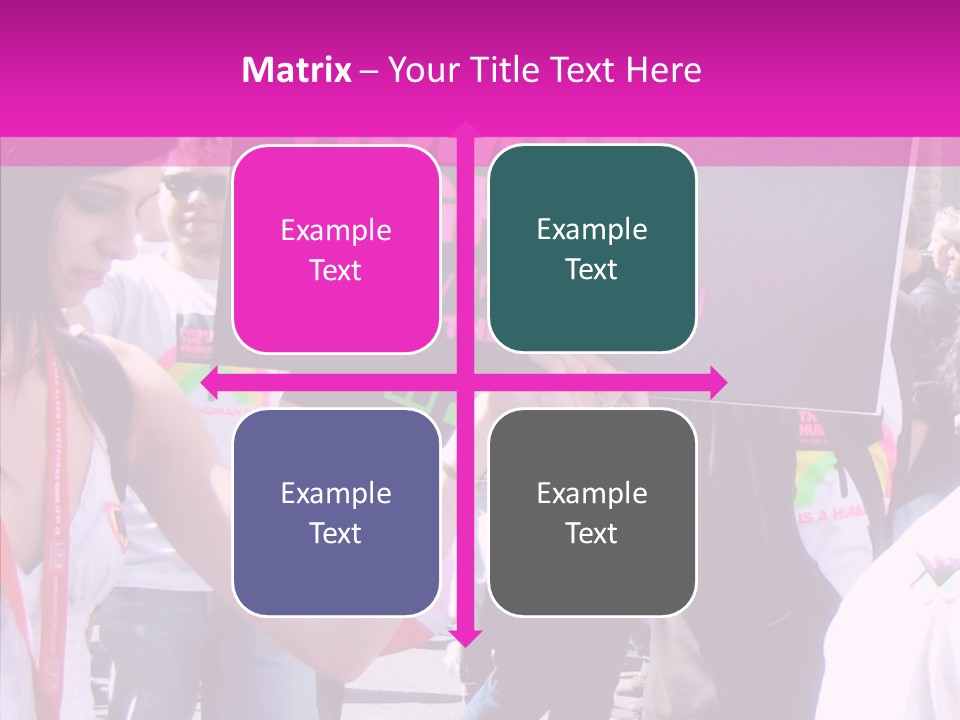 **Matrix** – Your Title Text Here

Example Text

Example Text

Example Text

Example Text